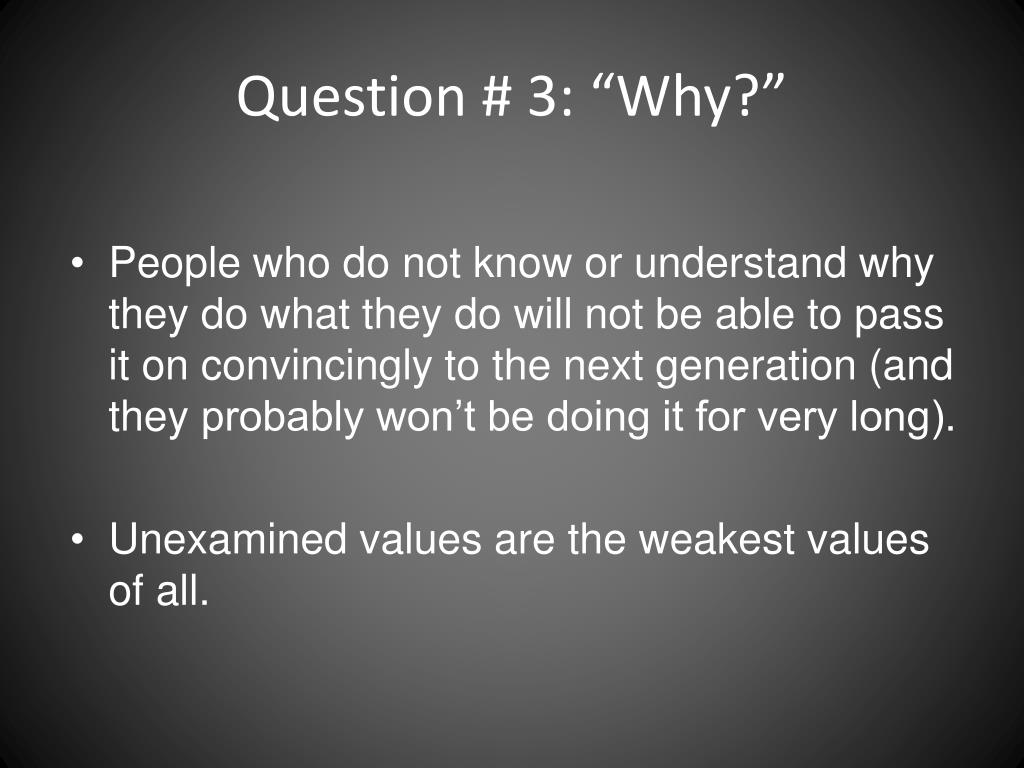 Question # 3: “Why?”

• People who do not know or understand why they do what they do will not be able to pass it on convincingly to the next generation (and they probably won’t be doing it for very long).

• Unexamined values are the weakest values of all.